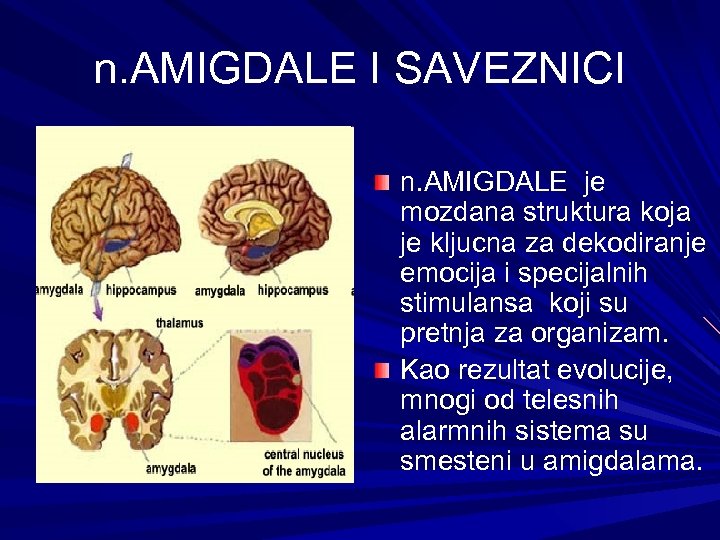 n.AMIGDALE I SAVEZNICI

amygdala hippocampus amygdala hippocampus

thalamus

amygdala

central nucleus of the amygdala

n.AMIGDALE je mozdana struktura koja je kljucna za dekodiranje emocija i specijalnih stimulansa koji su pretnja za organizam.

Kao rezultat evolucije, mnogi od telesnih alarmnih sistema su smesteni u amigdalama.